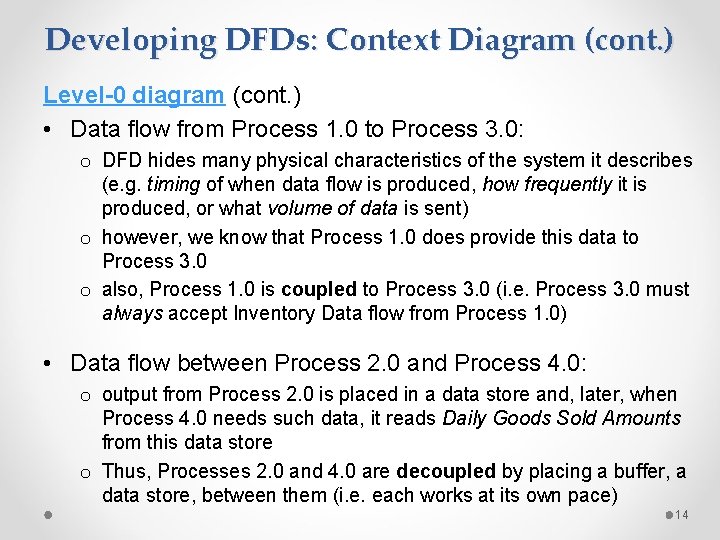 Developing DFDs: Context Diagram (cont.)

Level-0 diagram (cont.)

• Data flow from Process 1.0 to Process 3.0:

o DFD hides many physical characteristics of the system it describes (e.g. timing of when data flow is produced, how frequently it is produced, or what volume of data is sent)

o however, we know that Process 1.0 does provide this data to Process 3.0

o also, Process 1.0 is coupled to Process 3.0 (i.e. Process 3.0 must always accept Inventory Data flow from Process 1.0)

• Data flow between Process 2.0 and Process 4.0:

o output from Process 2.0 is placed in a data store and, later, when Process 4.0 needs such data, it reads Daily Goods Sold Amounts from this data store

o Thus, Processes 2.0 and 4.0 are decoupled by placing a buffer, a data store, between them (i.e. each works at its own pace)

14